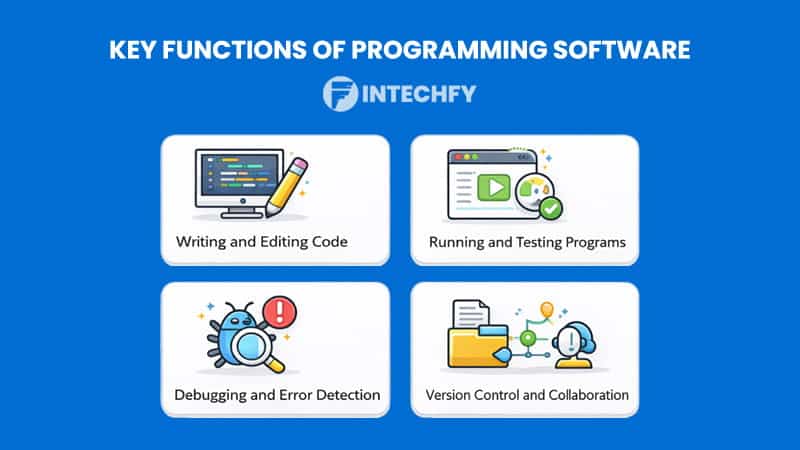 KEY FUNCTIONS OF PROGRAMMING SOFTWARE

INTECHFY

Writing and Editing Code

Running and Testing Programs

Debugging and Error Detection

Version Control and Collaboration